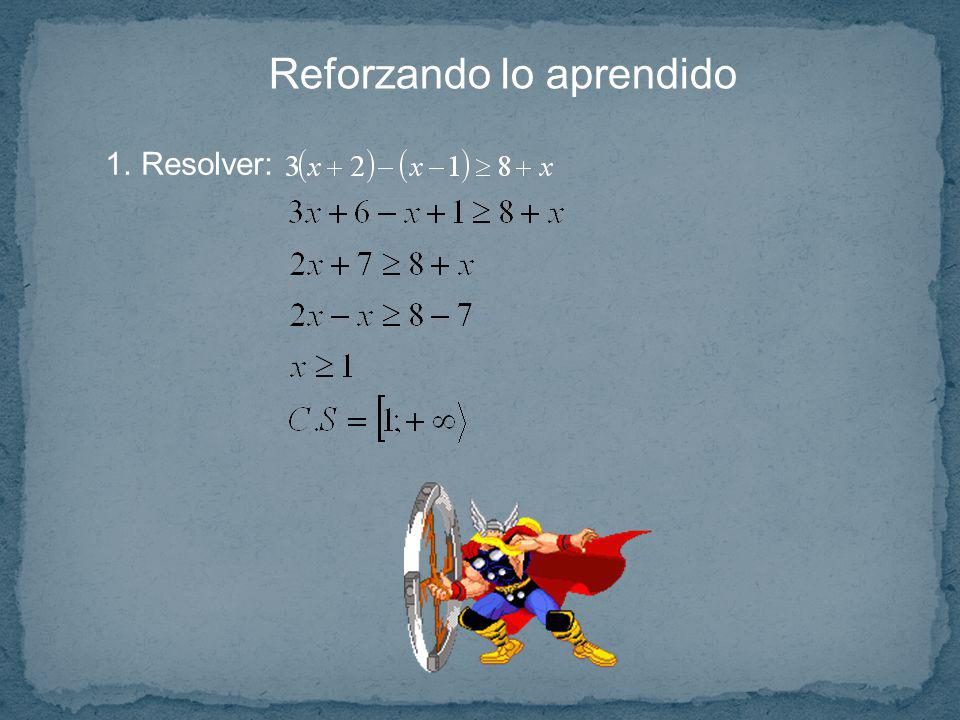 Reforzando lo aprendido

1. Resolver: $3(x+2)-(x-1)\geq 8+x$

$3x+6-x+1\geq 8+x$

$2x+7\geq 8+x$

$2x-x\geq 8-7$

$x\geq 1$

$C.S=[1;+\infty\rangle$